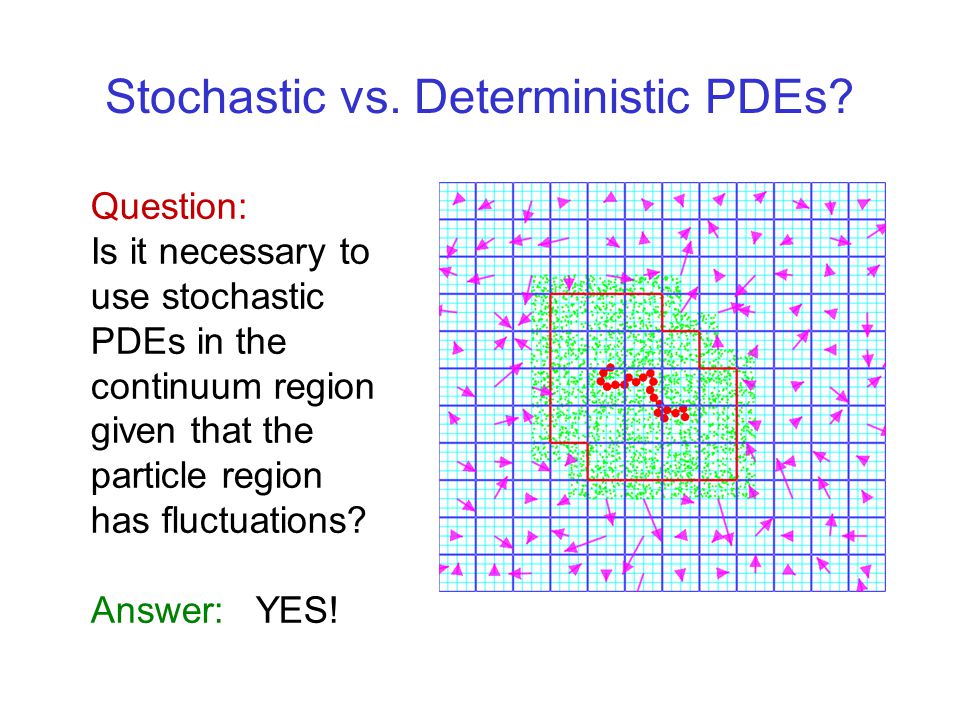 Stochastic vs. Deterministic PDEs?

Question:
Is it necessary to use stochastic PDEs in the continuum region given that the particle region has fluctuations?

Answer: YES!